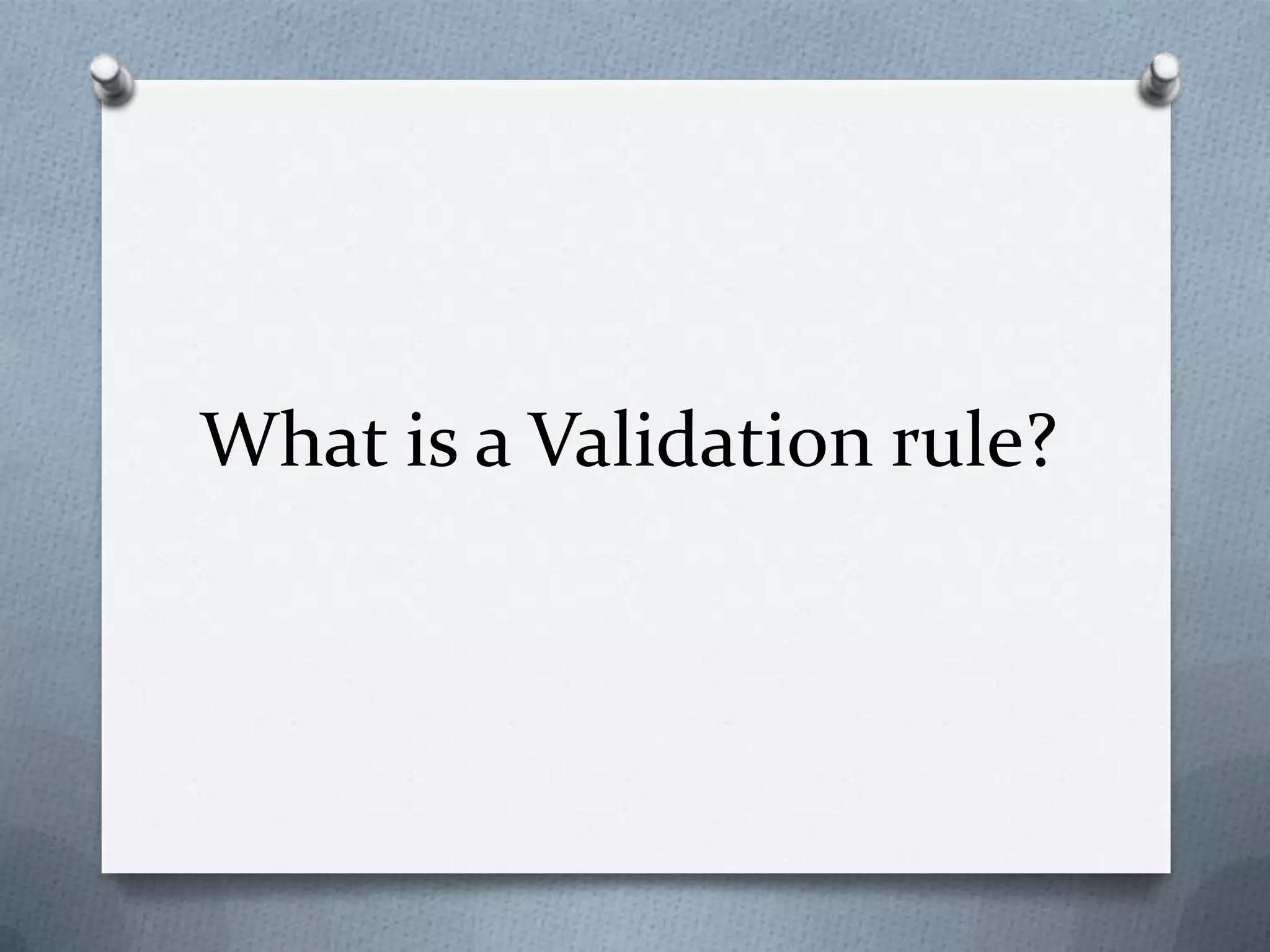 What is a Validation rule?